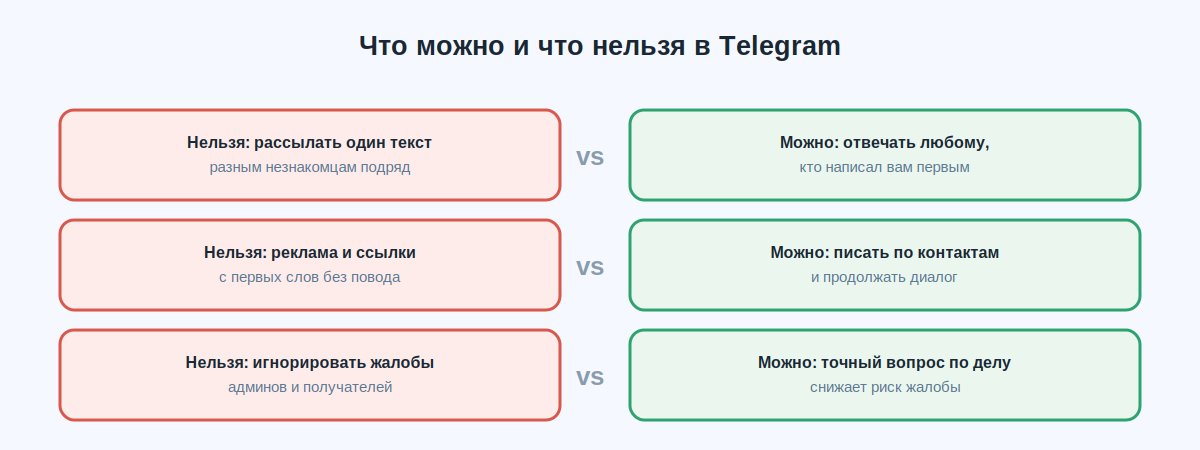 Что можно и что нельзя в Telegram

Нельзя: рассылать один текст
разным незнакомцам подряд

vs

Можно: отвечать любому,
кто написал вам первым

Нельзя: реклама и ссылки
с первых слов без повода

vs

Можно: писать по контактам
и продолжать диалог

Нельзя: игнорировать жалобы
админов и получателей

vs

Можно: точный вопрос по делу
снижает риск жалобы